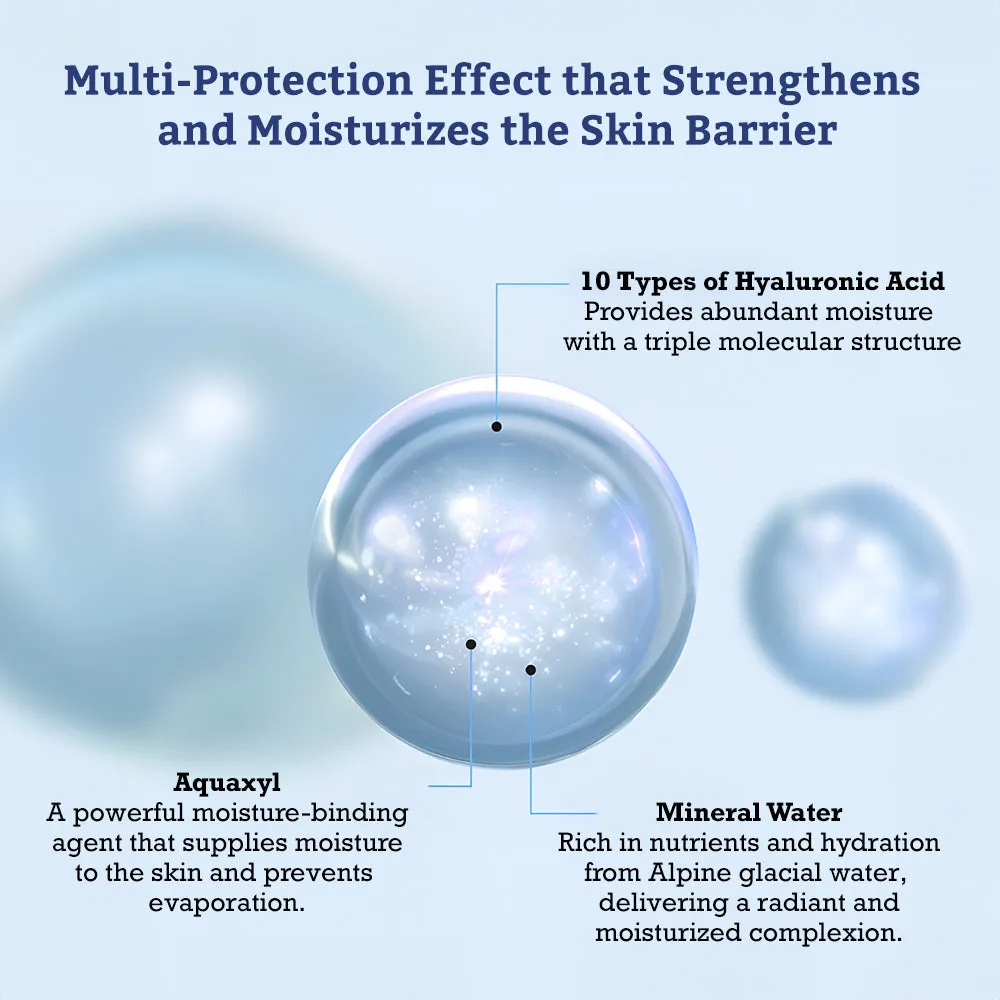 Multi-Protection Effect that Strengthens and Moisturizes the Skin Barrier

10 Types of Hyaluronic Acid
Provides abundant moisture with a triple molecular structure

Aquaxyl
A powerful moisture-binding agent that supplies moisture to the skin and prevents evaporation.

Mineral Water
Rich in nutrients and hydration from Alpine glacial water, delivering a radiant and moisturized complexion.